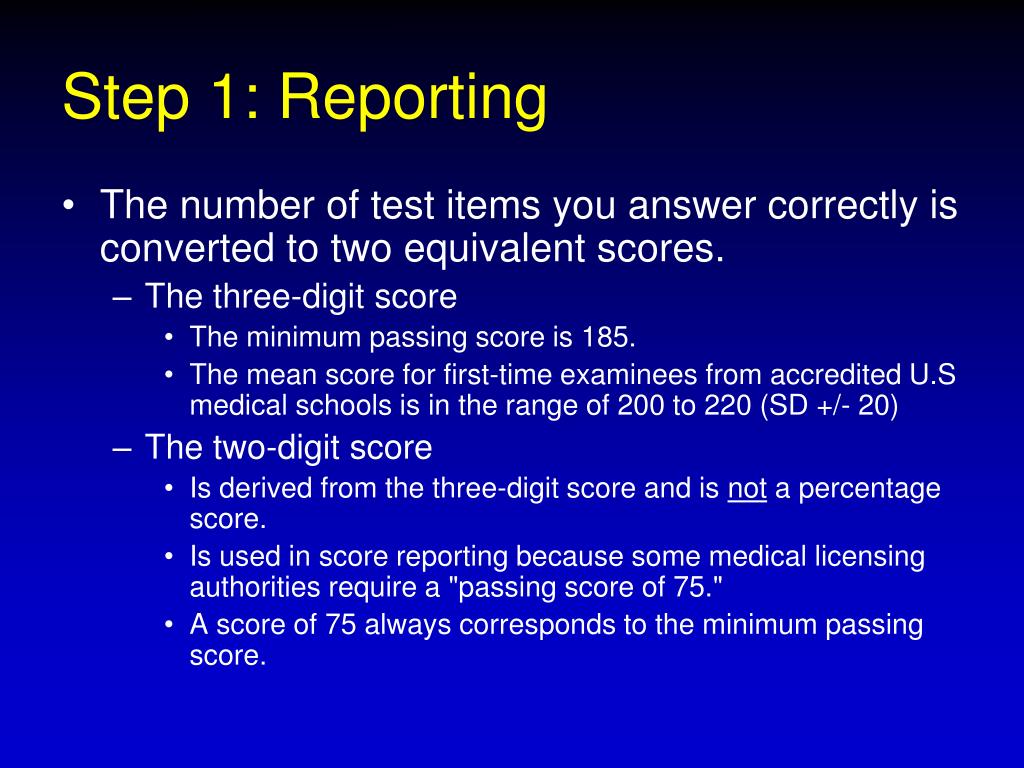 Step 1: Reporting

• The number of test items you answer correctly is converted to two equivalent scores.
– The three-digit score
• The minimum passing score is 185.
• The mean score for first-time examinees from accredited U.S medical schools is in the range of 200 to 220 (SD +/- 20)
– The two-digit score
• Is derived from the three-digit score and is not a percentage score.
• Is used in score reporting because some medical licensing authorities require a "passing score of 75."
• A score of 75 always corresponds to the minimum passing score.